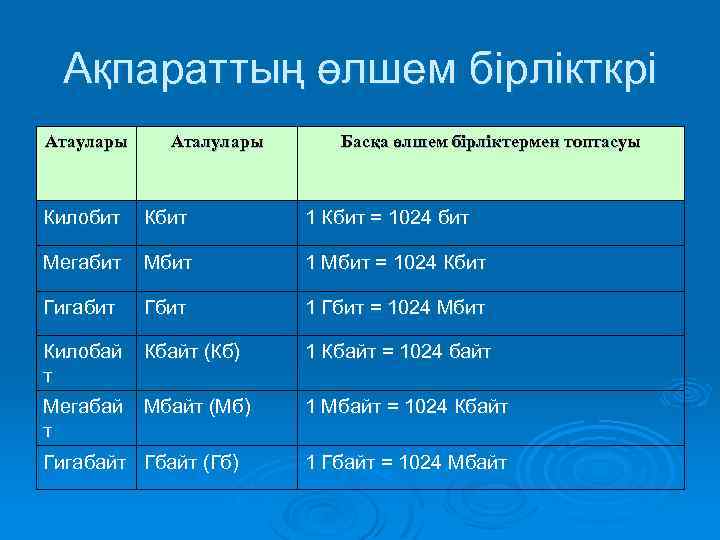 Ақпараттың өлшем бірлікткрі

| Атаулары | Аталулары | Басқа өлшем бірліктермен топтасуы |
|---|---|---|
| Килобит | Кбит | 1 Кбит = 1024 бит |
| Мегабит | Мбит | 1 Мбит = 1024 Кбит |
| Гигабит | Гбит | 1 Гбит = 1024 Мбит |
| Килобайт | Кбайт (Кб) | 1 Кбайт = 1024 байт |
| Мегабайт | Мбайт (Мб) | 1 Мбайт = 1024 Кбайт |
| Гигабайт | Гбайт (Гб) | 1 Гбайт = 1024 Мбайт |